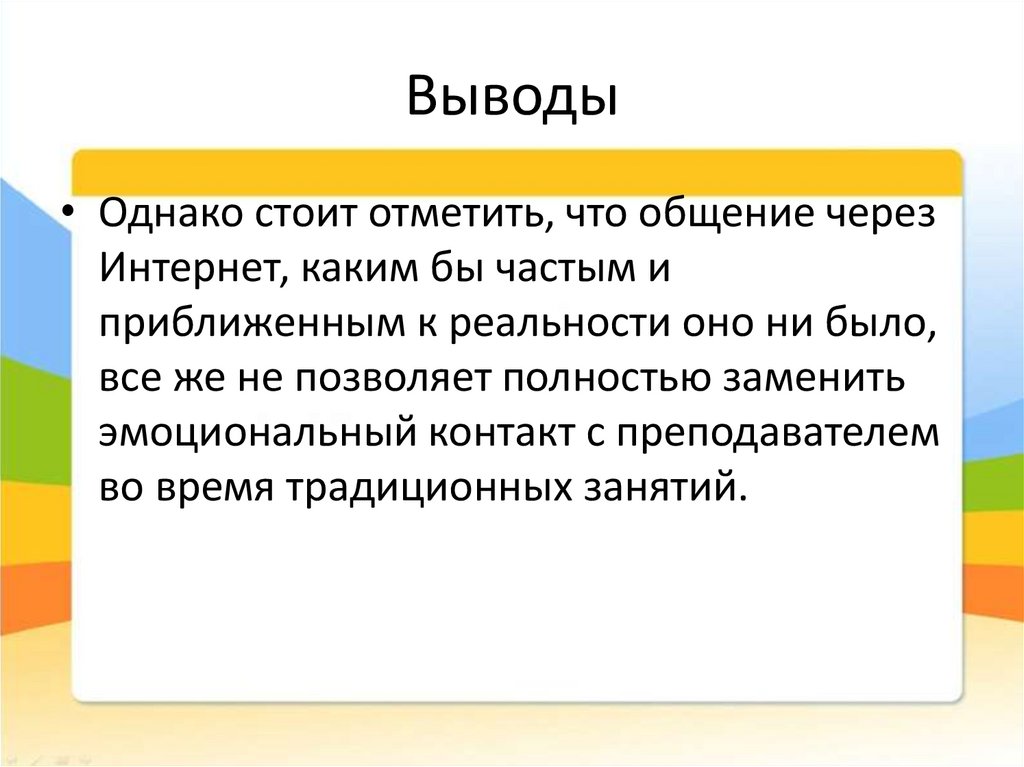 Выводы

• Однако стоит отметить, что общение через Интернет, каким бы частым и приближенным к реальности оно ни было, все же не позволяет полностью заменить эмоциональный контакт с преподавателем во время традиционных занятий.